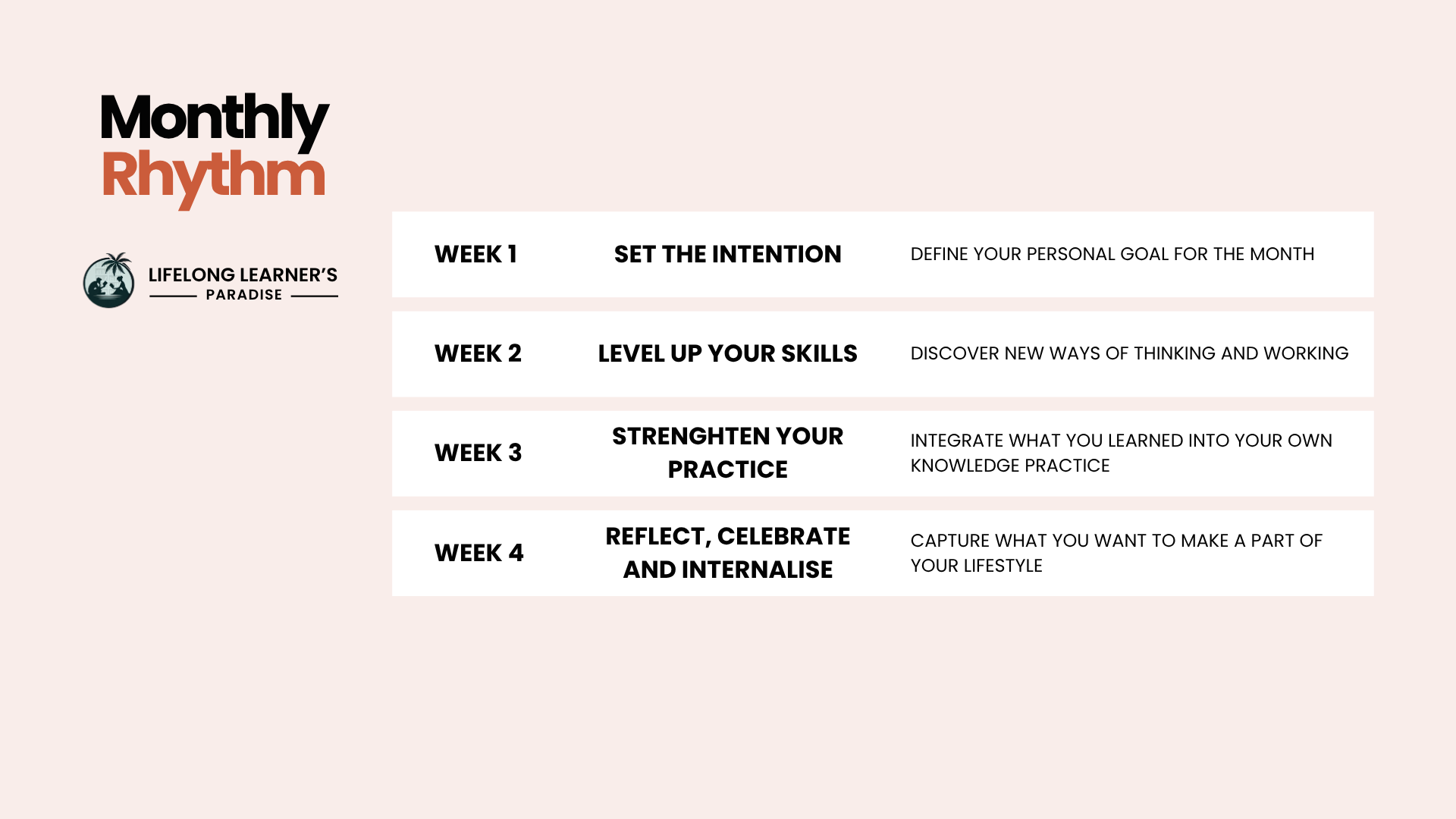 Monthly
Rhythm

LIFELONG LEARNER'S
PARADISE

| WEEK 1 | SET THE INTENTION | DEFINE YOUR PERSONAL GOAL FOR THE MONTH |
|---|---|---|
| WEEK 2 | LEVEL UP YOUR SKILLS | DISCOVER NEW WAYS OF THINKING AND WORKING |
| WEEK 3 | STRENGHTEN YOUR PRACTICE | INTEGRATE WHAT YOU LEARNED INTO YOUR OWN KNOWLEDGE PRACTICE |
| WEEK 4 | REFLECT, CELEBRATE AND INTERNALISE | CAPTURE WHAT YOU WANT TO MAKE A PART OF YOUR LIFESTYLE |